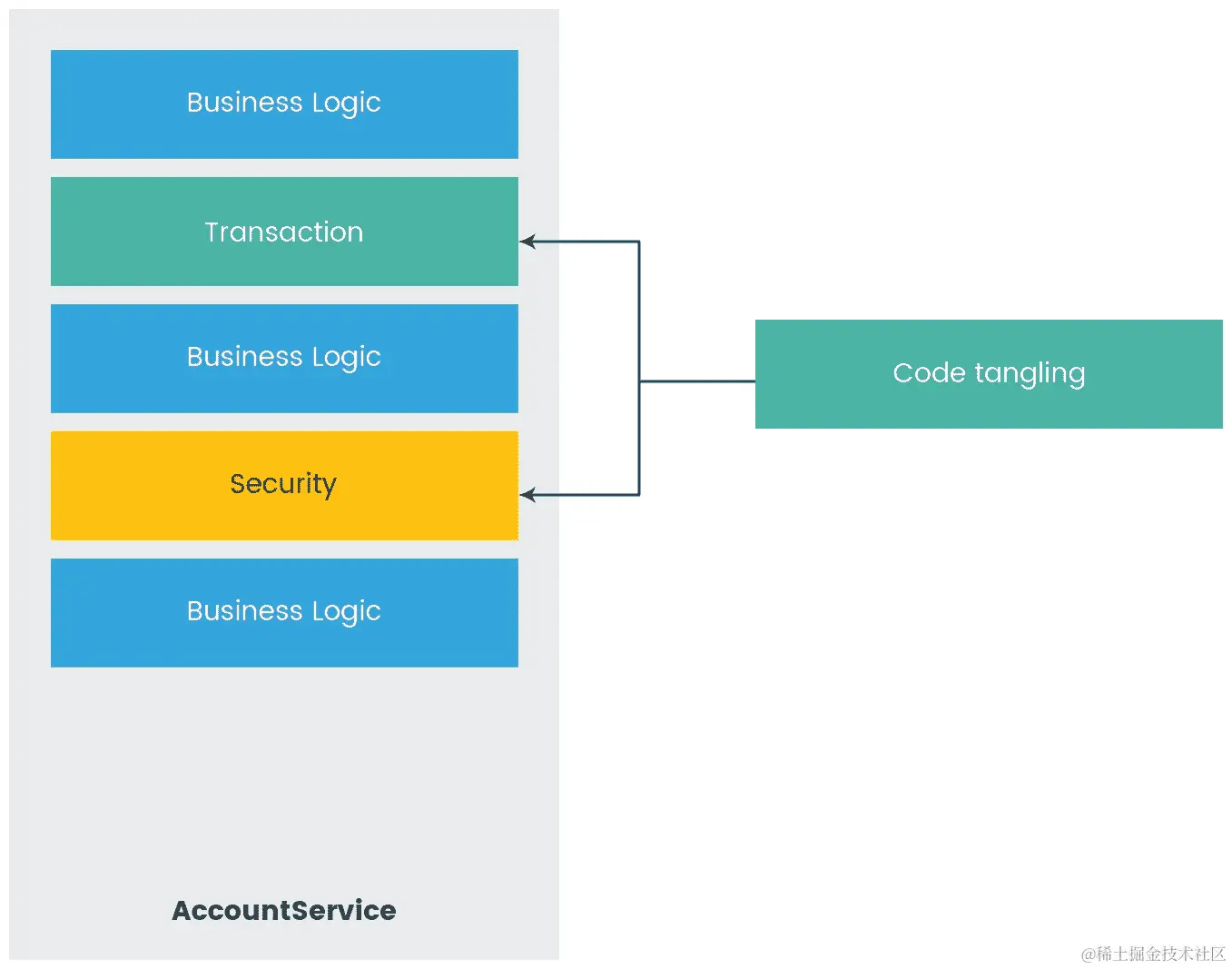 Business Logic

Transaction

Business Logic

Security

Business Logic

AccountService

Code tangling

@稀土掘金技术社区